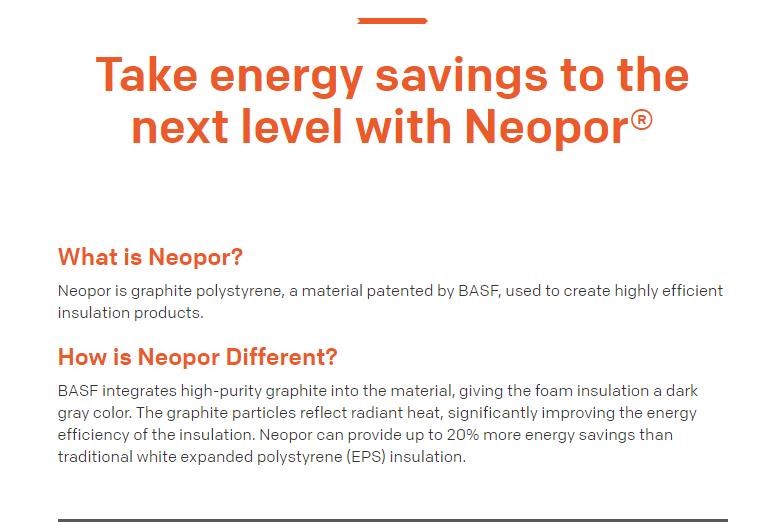 Take energy savings to the next level with Neopor®

What is Neopor?

Neopor is graphite polystyrene, a material patented by BASF, used to create highly efficient insulation products.

How is Neopor Different?

BASF integrates high-purity graphite into the material, giving the foam insulation a dark gray color. The graphite particles reflect radiant heat, significantly improving the energy efficiency of the insulation. Neopor can provide up to 20% more energy savings than traditional white expanded polystyrene (EPS) insulation.